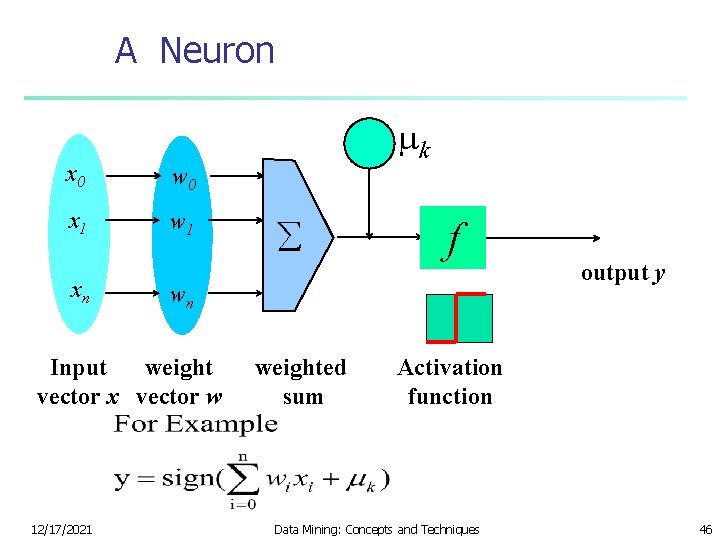 A Neuron

$x_0$
$x_1$
$x_n$

$w_0$
$w_1$
$w_n$

$\sum$

$\mu_k$

$f$

output $y$

Input vector $x$

weight vector $w$

weighted sum

Activation function

For Example

$y = \text{sign}(\sum_{i=0}^{n} w_i x_i + \mu_k)$

12/17/2021

Data Mining: Concepts and Techniques

46